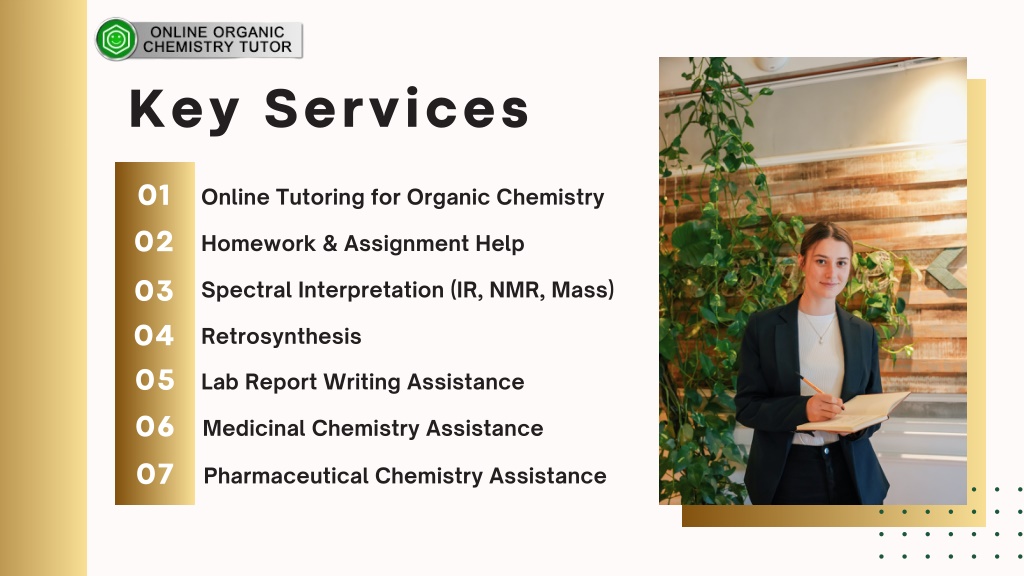 ONLINE ORGANIC CHEMISTRY TUTOR

Key Services

01 Online Tutoring for Organic Chemistry
02 Homework & Assignment Help
03 Spectral Interpretation (IR, NMR, Mass)
04 Retrosynthesis
05 Lab Report Writing Assistance
06 Medicinal Chemistry Assistance
07 Pharmaceutical Chemistry Assistance